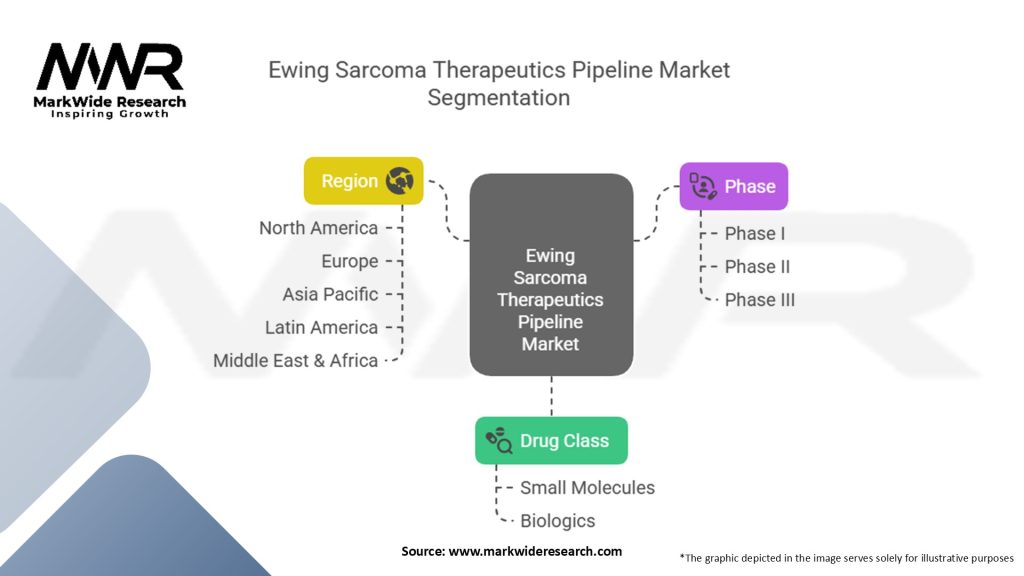 MWR
MarkWide Research
Inspiring Growth

Ewing Sarcoma Therapeutics Pipeline Market Segmentation

Region
North America
Europe
Asia Pacific
Latin America
Middle East & Africa

Ewing Sarcoma Therapeutics Pipeline Market

Phase
Phase I
Phase II
Phase III

Drug Class
Small Molecules
Biologics

Source: www.markwideresearch.com

*The graphic depicted in the image serves solely for illustrative purposes